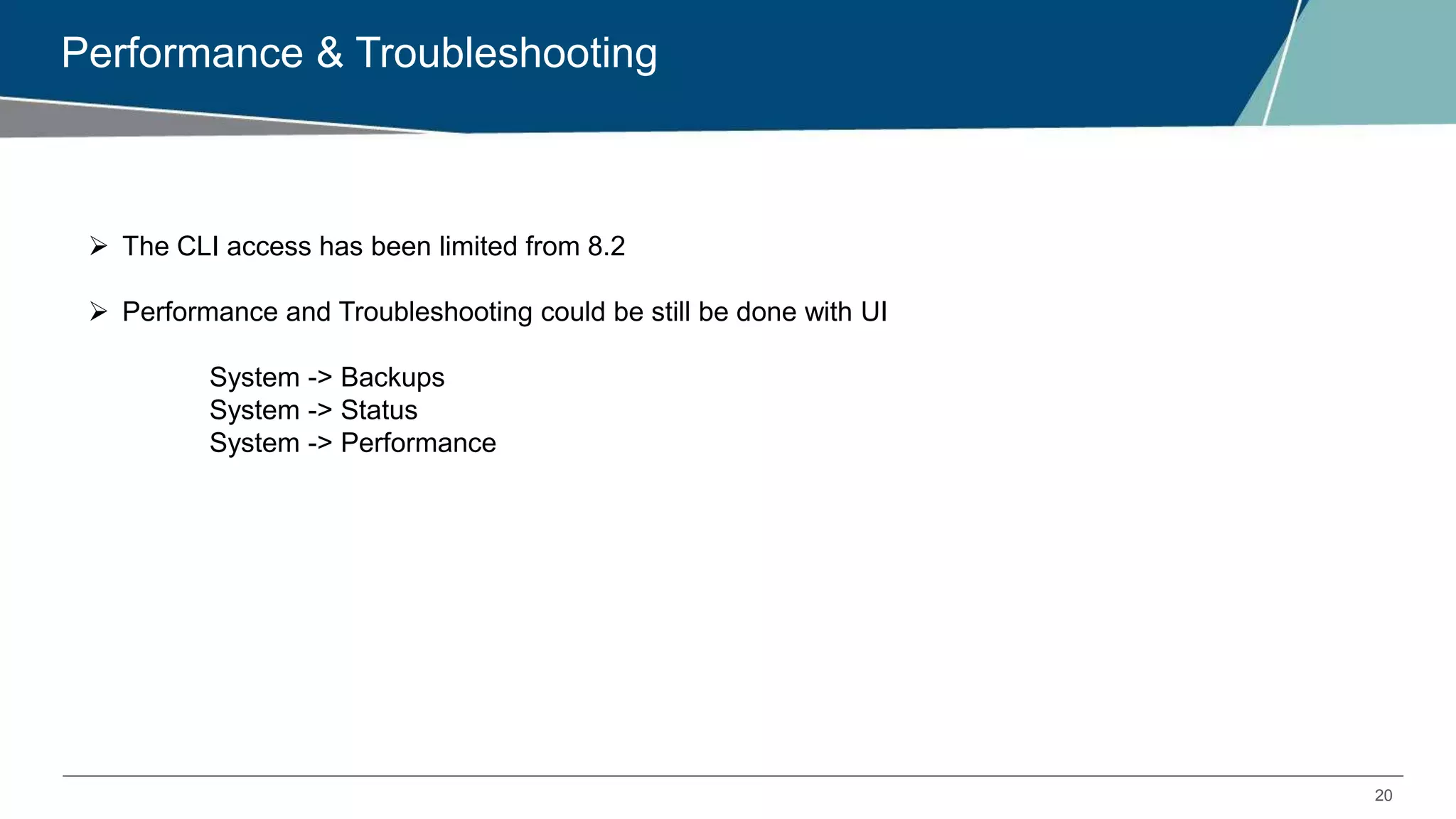 Performance & Troubleshooting

➢ The CLI access has been limited from 8.2

➢ Performance and Troubleshooting could be still be done with UI

System -> Backups
System -> Status
System -> Performance

20